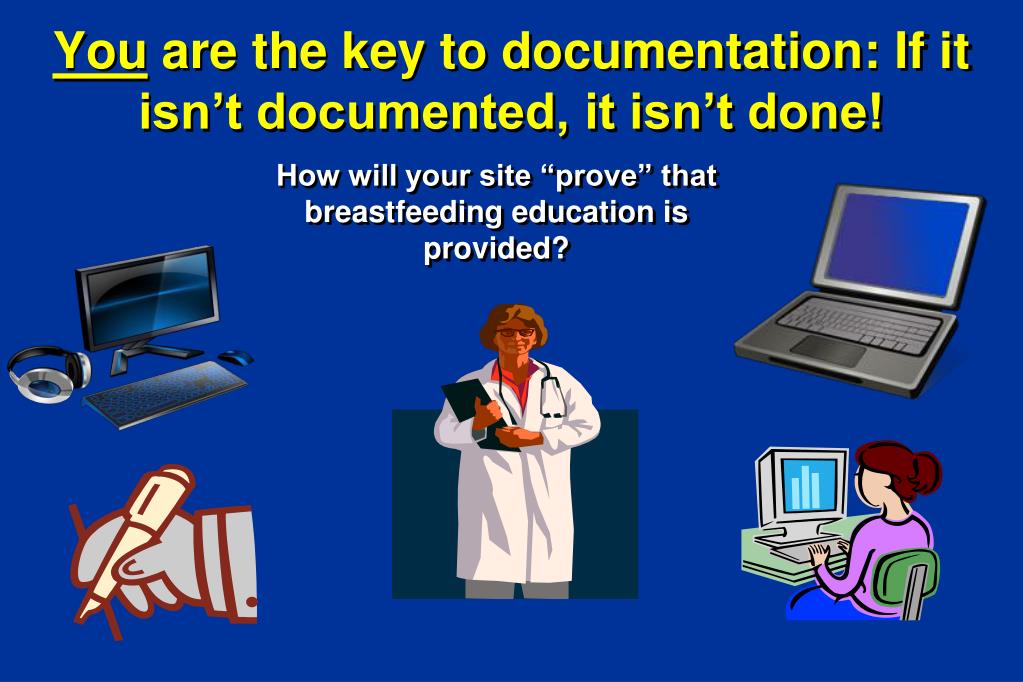 You are the key to documentation: If it isn’t documented, it isn’t done!

How will your site “prove” that breastfeeding education is provided?